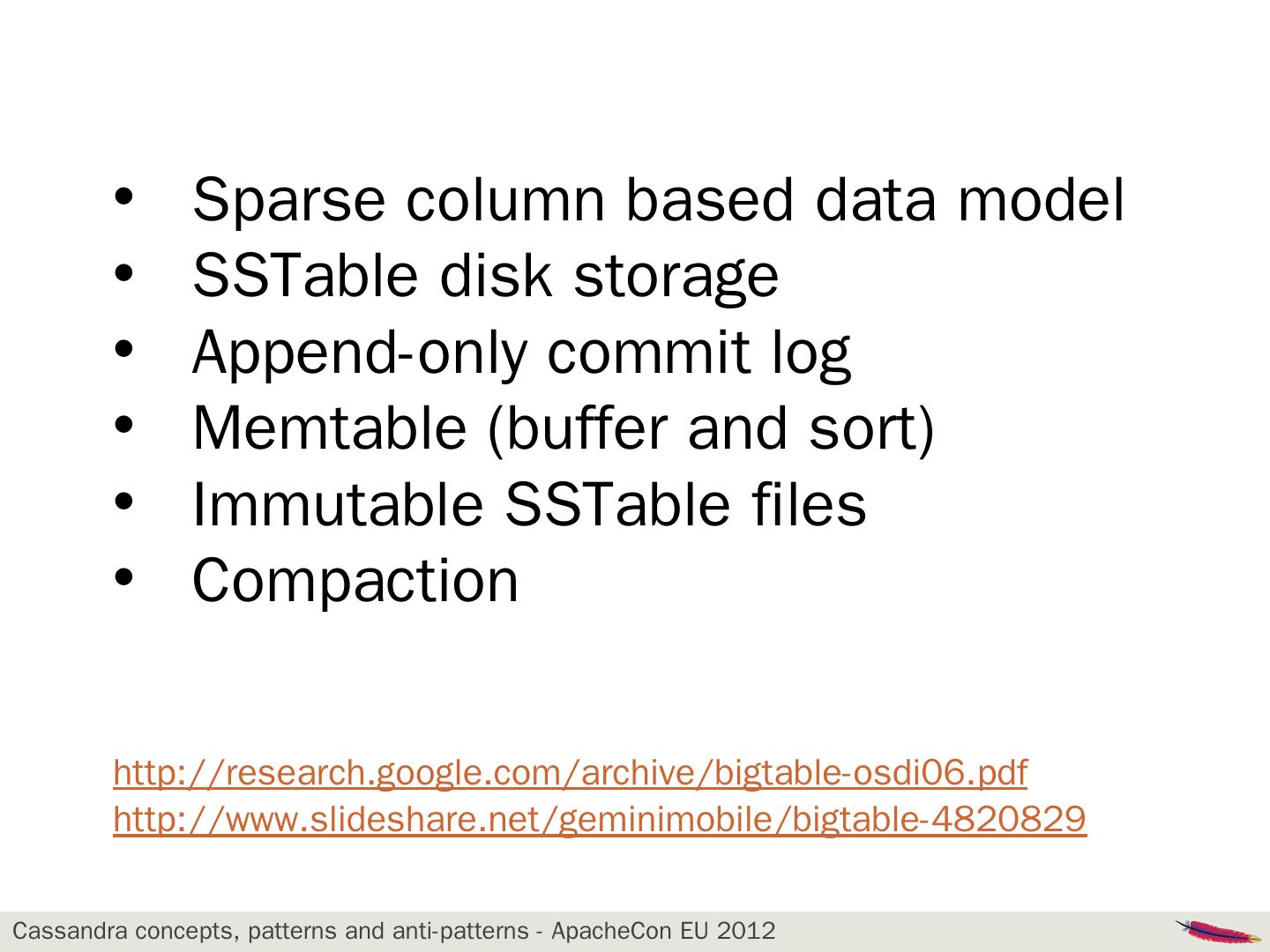 • Sparse column based data model
• SSTable disk storage
• Append-only commit log
• Memtable (buffer and sort)
• Immutable SSTable files
• Compaction

http://research.google.com/archive/bigtable-osdi06.pdf
http://www.slideshare.net/geminimobile/bigtable-4820829

Cassandra concepts, patterns and anti-patterns - ApacheCon EU 2012